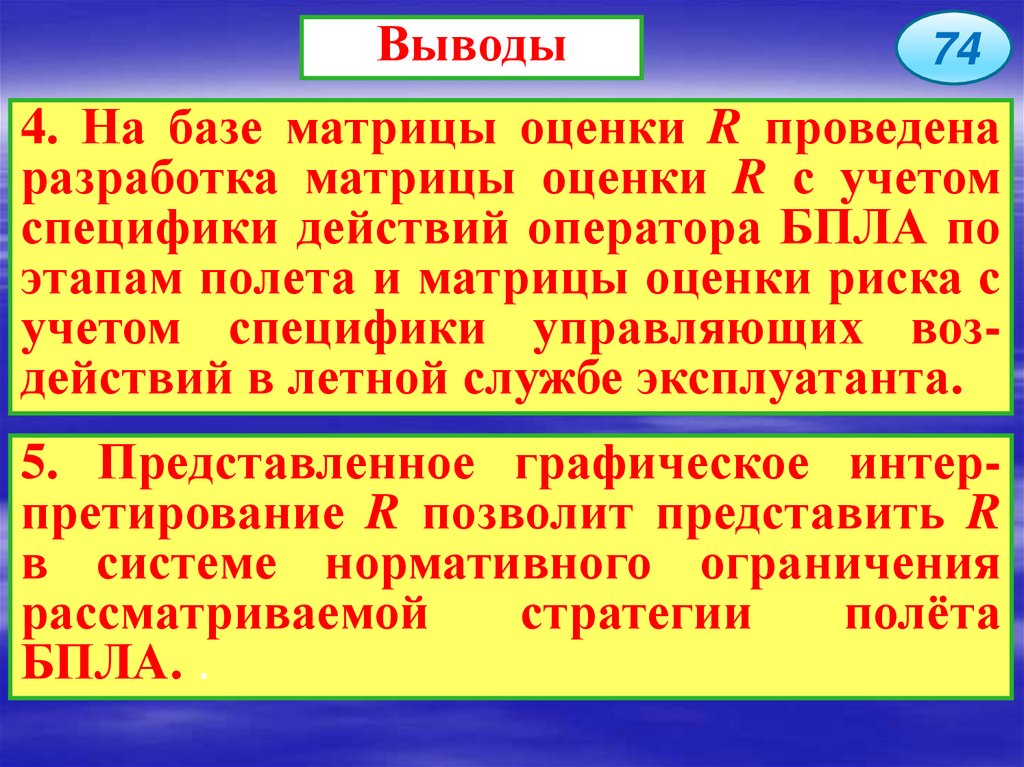 Выводы

74

4. На базе матрицы оценки $R$ проведена разработка матрицы оценки $R$ с учетом специфики действий оператора БПЛА по этапам полета и матрицы оценки риска с учетом специфики управляющих воздействий в летной службе эксплуатанта.

5. Представленное графическое интерпретирование $R$ позволит представить $R$ в системе нормативного ограничения рассматриваемой стратегии полёта БПЛА. .